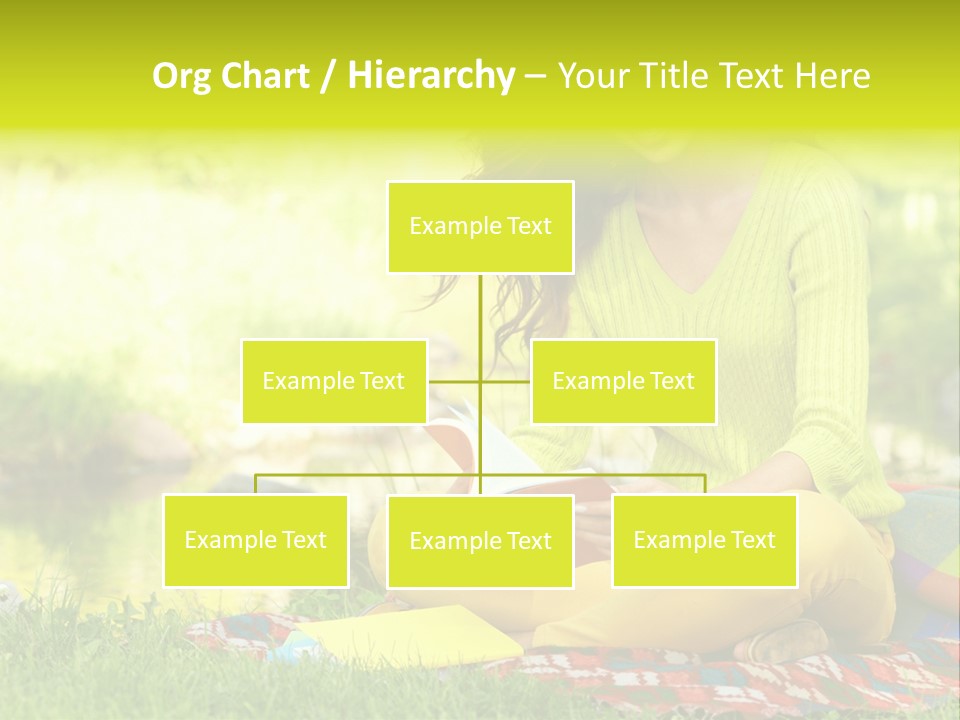 Org Chart / Hierarchy – Your Title Text Here

Example Text

Example Text

Example Text

Example Text

Example Text

Example Text